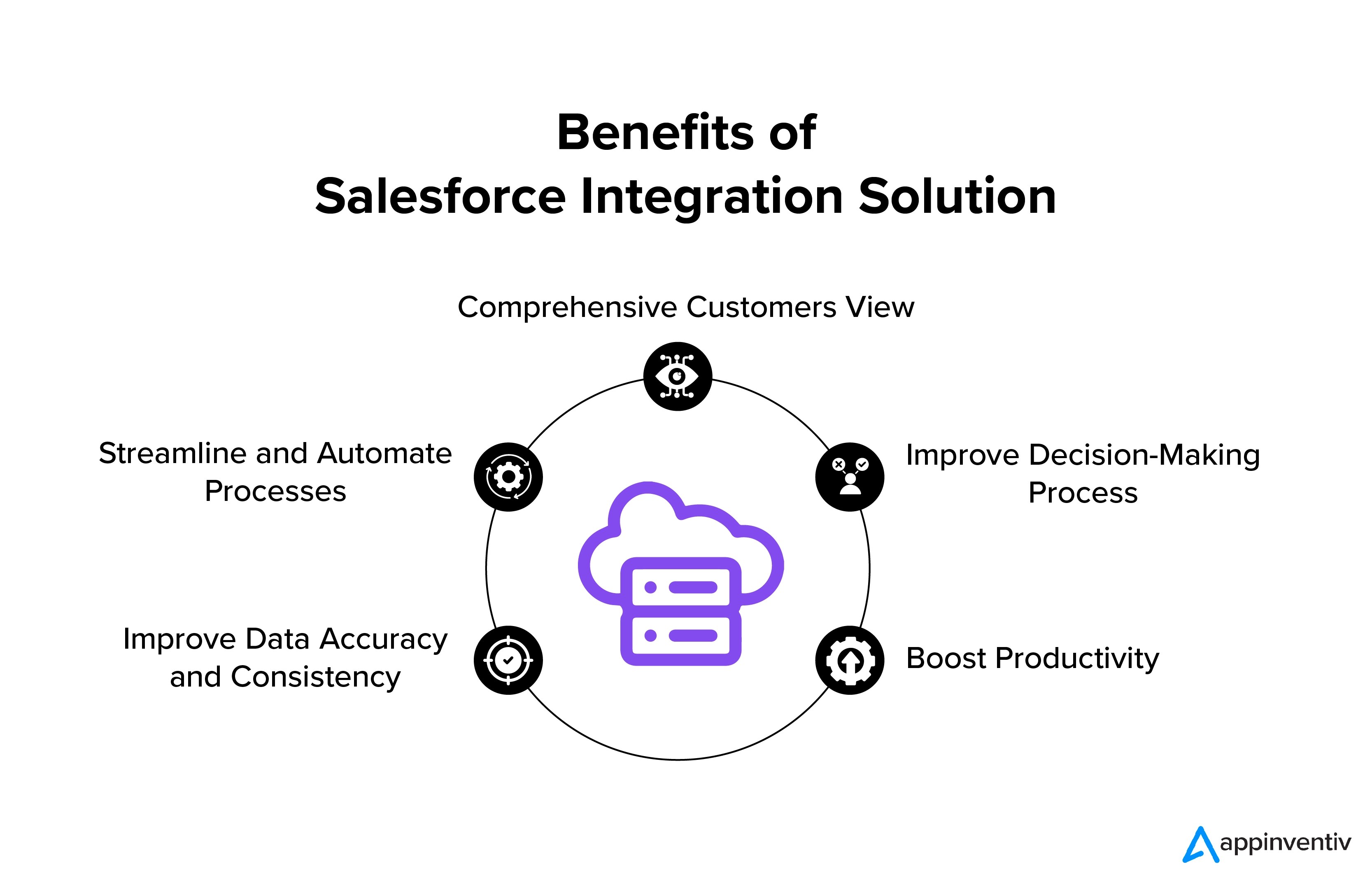 Benefits of
Salesforce Integration Solution

Comprehensive Customers View

Streamline and Automate Processes

Improve Decision-Making Process

Improve Data Accuracy and Consistency

Boost Productivity

appinventiv